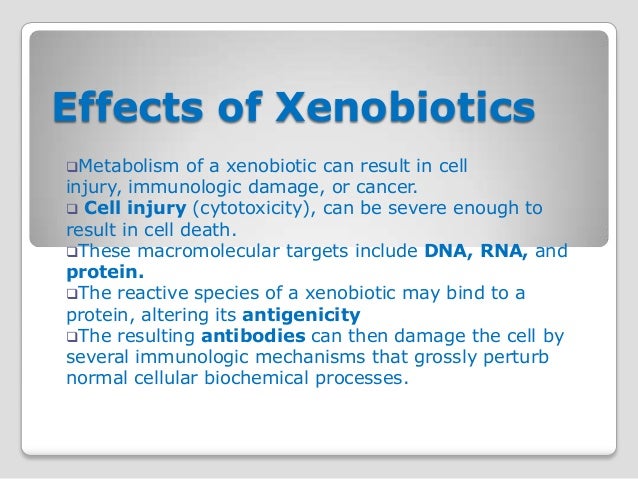 Effects of Xenobiotics

❑Metabolism of a xenobiotic can result in cell injury, immunologic damage, or cancer.
❑ Cell injury (cytotoxicity), can be severe enough to result in cell death.
❑These macromolecular targets include DNA, RNA, and protein.
❑The reactive species of a xenobiotic may bind to a protein, altering its antigenicity
❑The resulting antibodies can then damage the cell by several immunologic mechanisms that grossly perturb normal cellular biochemical processes.